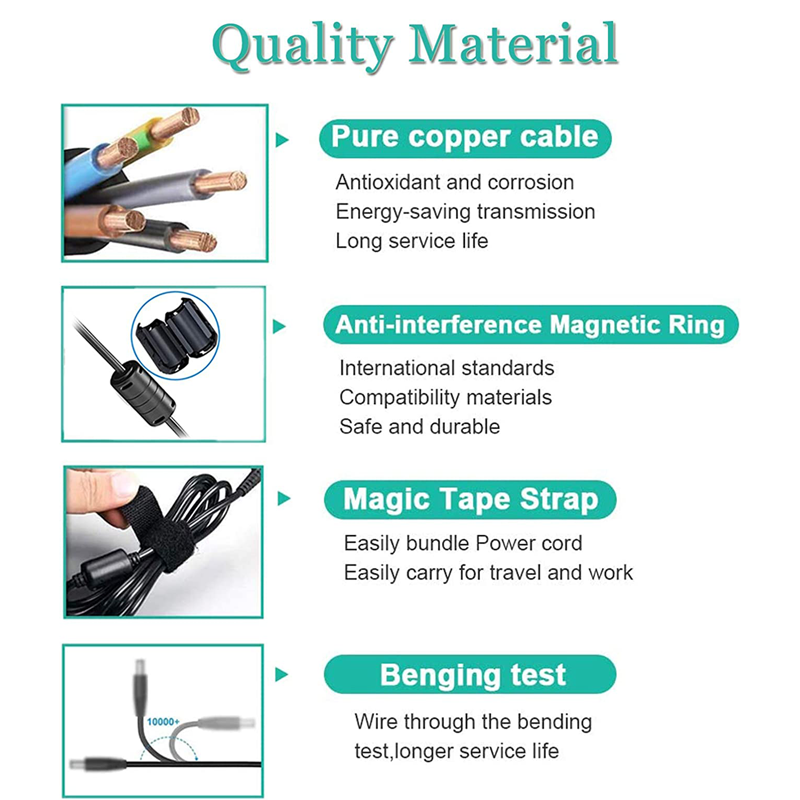 Quality Material

Pure copper cable

Antioxidant and corrosion
Energy-saving transmission
Long service life

Anti-interference Magnetic Ring

International standards
Compatibility materials
Safe and durable

Magic Tape Strap

Easily bundle Power cord
Easily carry for travel and work

10000+

Benging test

Wire through the bending test,longer service life